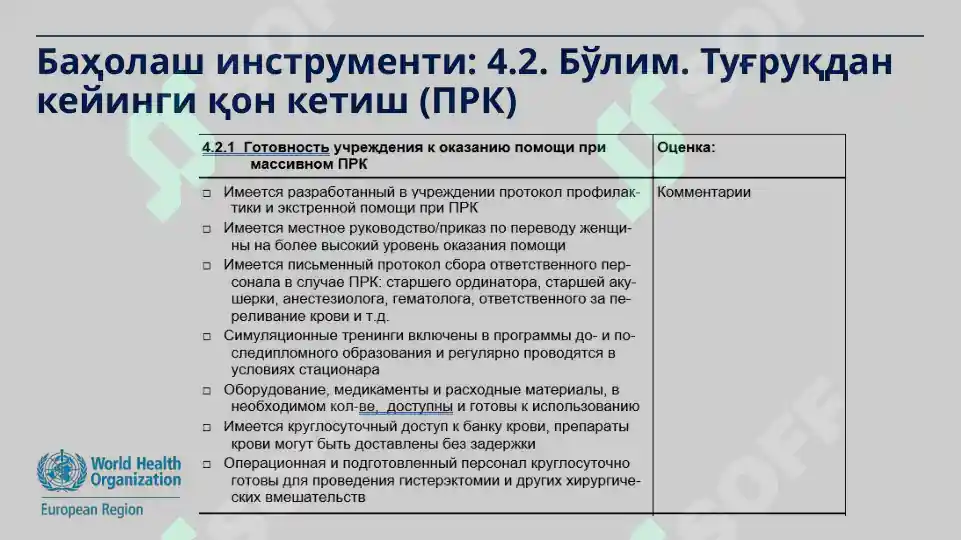 Баҳолаш инструменти: 4.2. Бўлим. Туғруқдан кейинги қон кетиш (ПРК)

| 4.2.1 Готовность учреждения к оказанию помощи при массивном ПРК | Оценка: |
|---|---|
| □ Имеется разработанный в учреждении протокол профилактики и экстренной помощи при ПРК<br>□ Имеется местное руководство/приказ по переводу женщины на более высокий уровень оказания помощи<br>□ Имеется письменный протокол сбора ответственного персонала в случае ПРК: старшего ординатора, старшей акушерки, анестезиолога, гематолога, ответственного за переливание крови и т.д.<br>□ Симуляционные тренинги включены в программы до- и последипломного образования и регулярно проводятся в условиях стационара<br>□ Оборудование, медикаменты и расходные материалы, в необходимом кол-ве, доступны и готовы к использованию<br>□ Имеется круглосуточный доступ к банку крови, препараты крови могут быть доставлены без задержки<br>□ Операционная и подготовленный персонал круглосуточно готовы для проведения гистерэктомии и других хирургических вмешательств | Комментарии |

World Health Organization
European Region